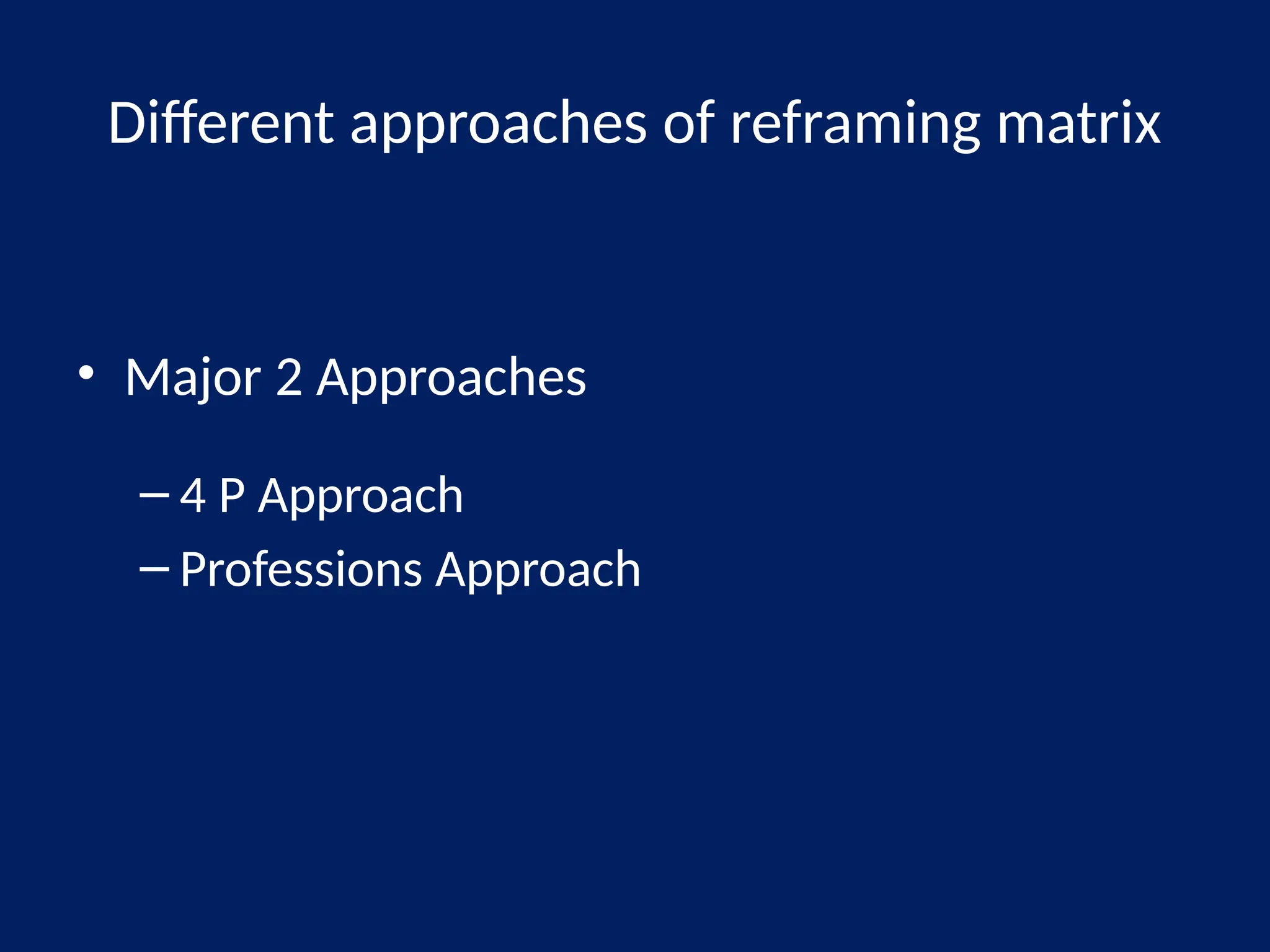 Different approaches of reframing matrix

• Major 2 Approaches

– 4 P Approach
– Professions Approach